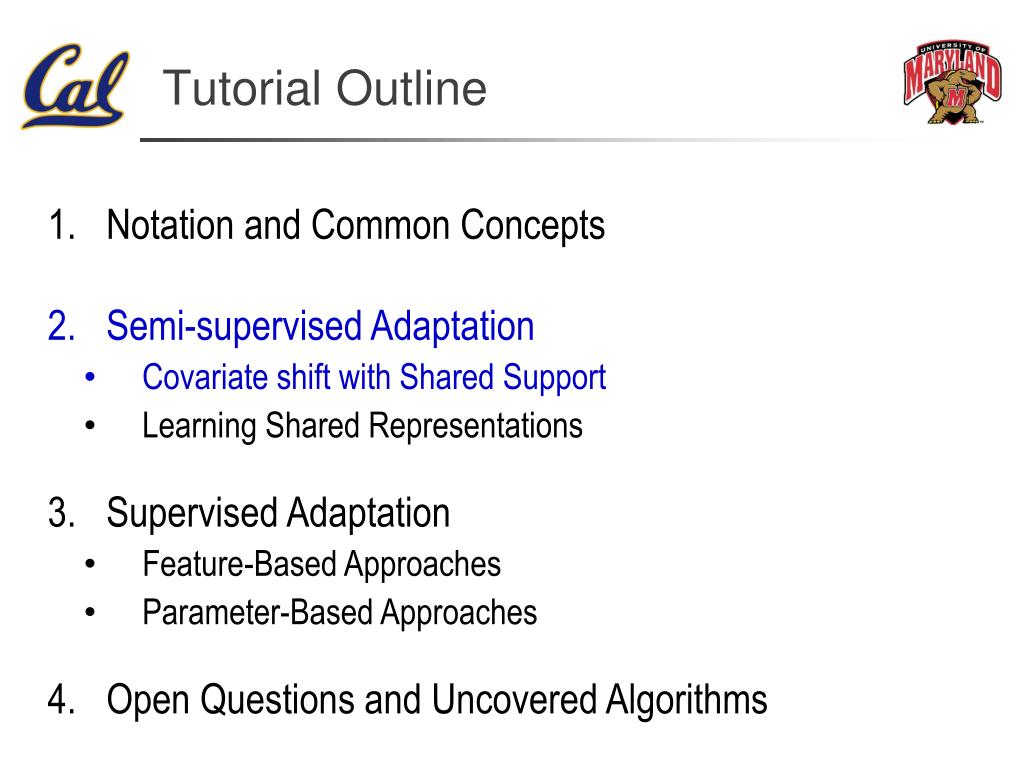 Cal

Tutorial Outline

UNIVERSITY OF MARYLAND

1. Notation and Common Concepts

2. Semi-supervised Adaptation
• Covariate shift with Shared Support
• Learning Shared Representations

3. Supervised Adaptation
• Feature-Based Approaches
• Parameter-Based Approaches

4. Open Questions and Uncovered Algorithms